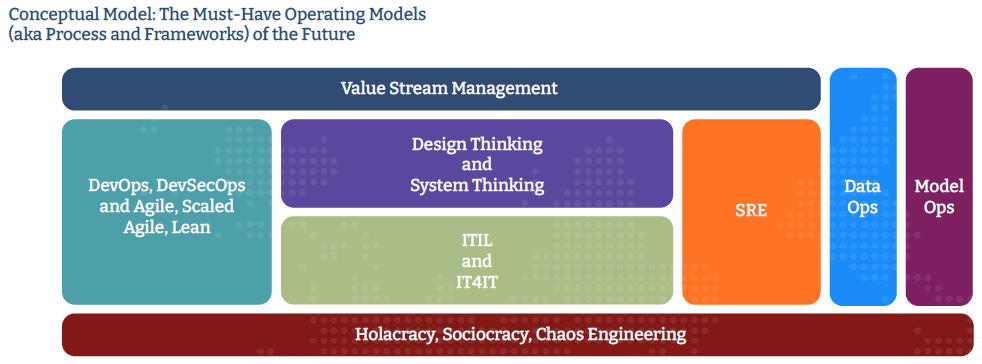 Conceptual Model: The Must-Have Operating Models (aka Process and Frameworks) of the Future

Value Stream Management

DevOps, DevSecOps and Agile, Scaled Agile, Lean

Design Thinking and System Thinking

ITIL and IT4IT

SRE

Data Ops

Model Ops

Holacracy, Sociocracy, Chaos Engineering